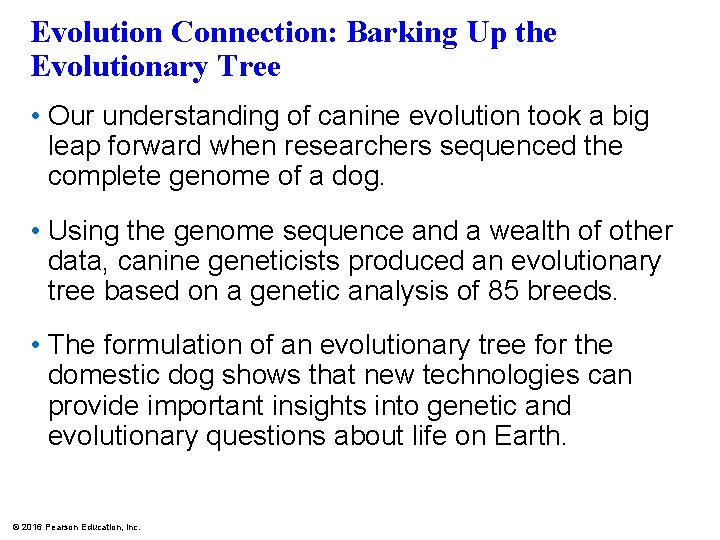 Evolution Connection: Barking Up the Evolutionary Tree

• Our understanding of canine evolution took a big leap forward when researchers sequenced the complete genome of a dog.

• Using the genome sequence and a wealth of other data, canine geneticists produced an evolutionary tree based on a genetic analysis of 85 breeds.

• The formulation of an evolutionary tree for the domestic dog shows that new technologies can provide important insights into genetic and evolutionary questions about life on Earth.

© 2016 Pearson Education, Inc.